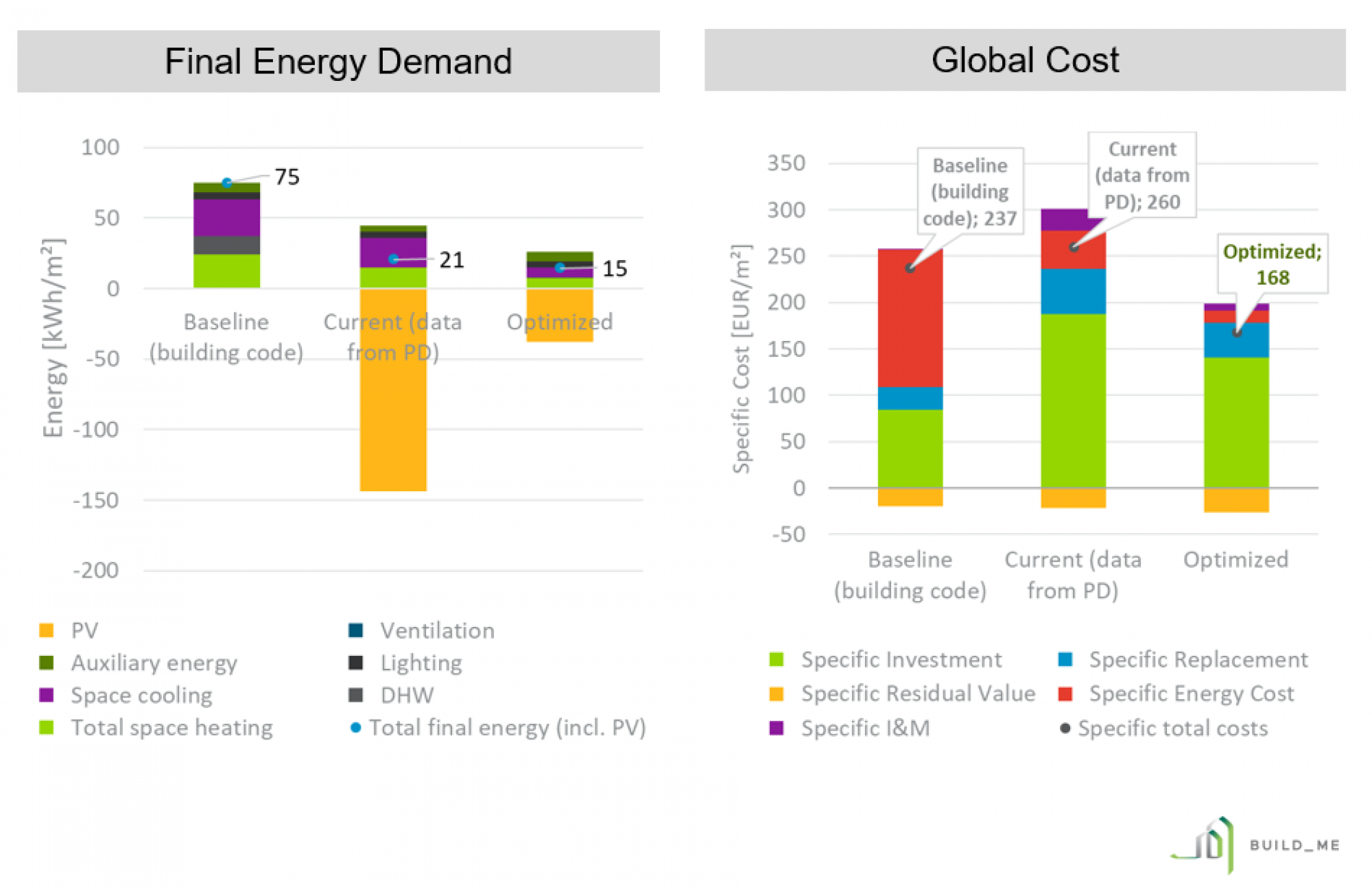 Final Energy Demand

Energy [kWh/m²]

100
50
0
-50
-100
-150
-200

75
21
15

Baseline (building code)
Current (data from PD)
Optimized

PV
Auxiliary energy
Space cooling
Total space heating
Ventilation
Lighting
DHW
Total final energy (incl. PV)

Global Cost

Specific Cost [EUR/m²]

350
300
250
200
150
100
50
0
-50

Baseline (building code); 237
Current (data from PD); 260
Optimized; 168

Baseline (building code)
Current (data from PD)
Optimized

Specific Investment
Specific Residual Value
Specific I&M
Specific Replacement
Specific Energy Cost
Specific total costs

BUILD_ME